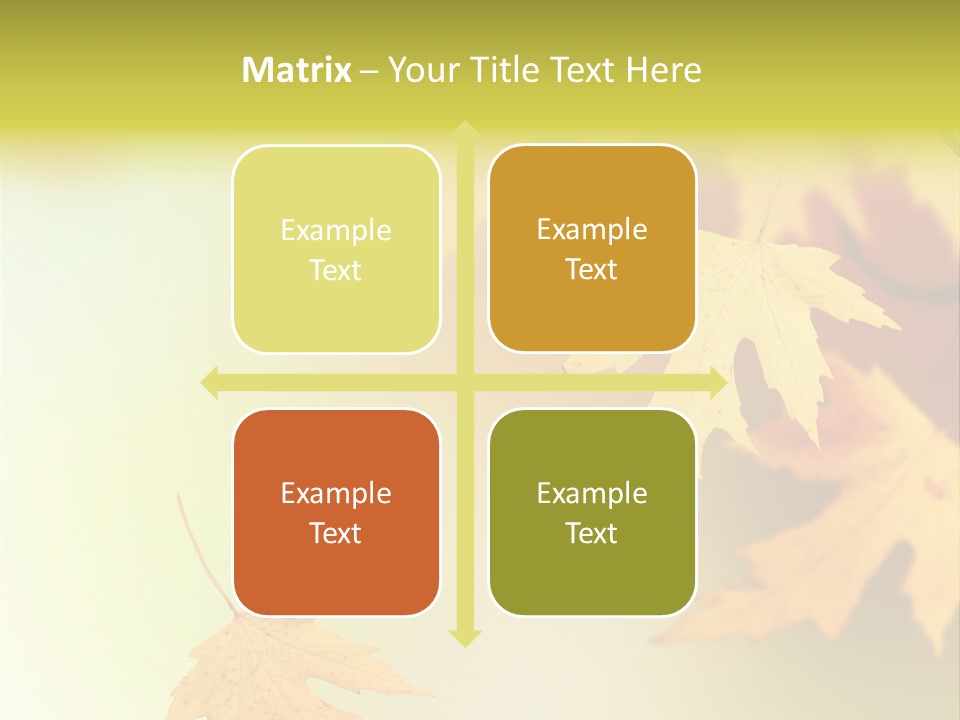 Matrix – Your Title Text Here

Example Text

Example Text

Example Text

Example Text